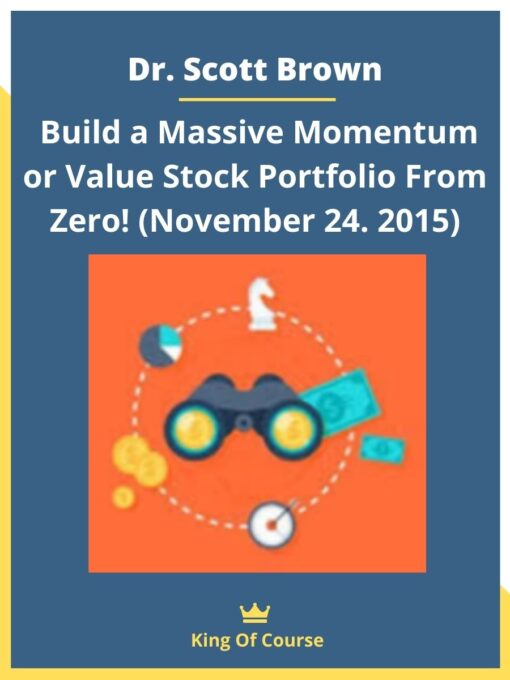 Dr. Scott Brown

Build a Massive Momentum or Value Stock Portfolio From Zero! (November 24. 2015)

King Of Course